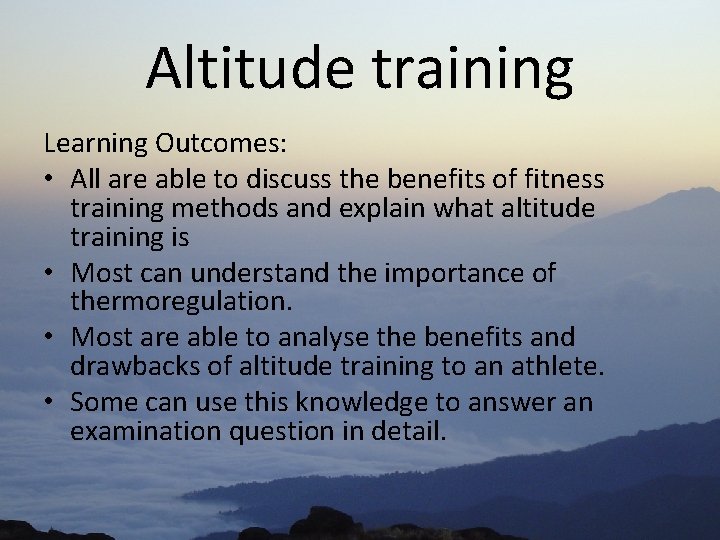 Altitude training

Learning Outcomes:

• All are able to discuss the benefits of fitness training methods and explain what altitude training is

• Most can understand the importance of thermoregulation.

• Most are able to analyse the benefits and drawbacks of altitude training to an athlete.

• Some can use this knowledge to answer an examination question in detail.